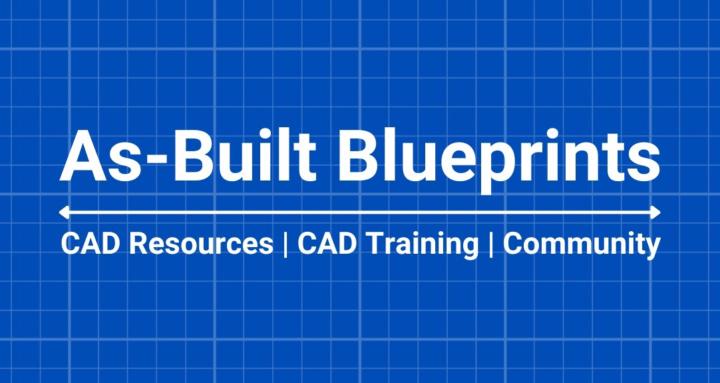 As-Built Blueprints

CAD Resources | CAD Training | Community